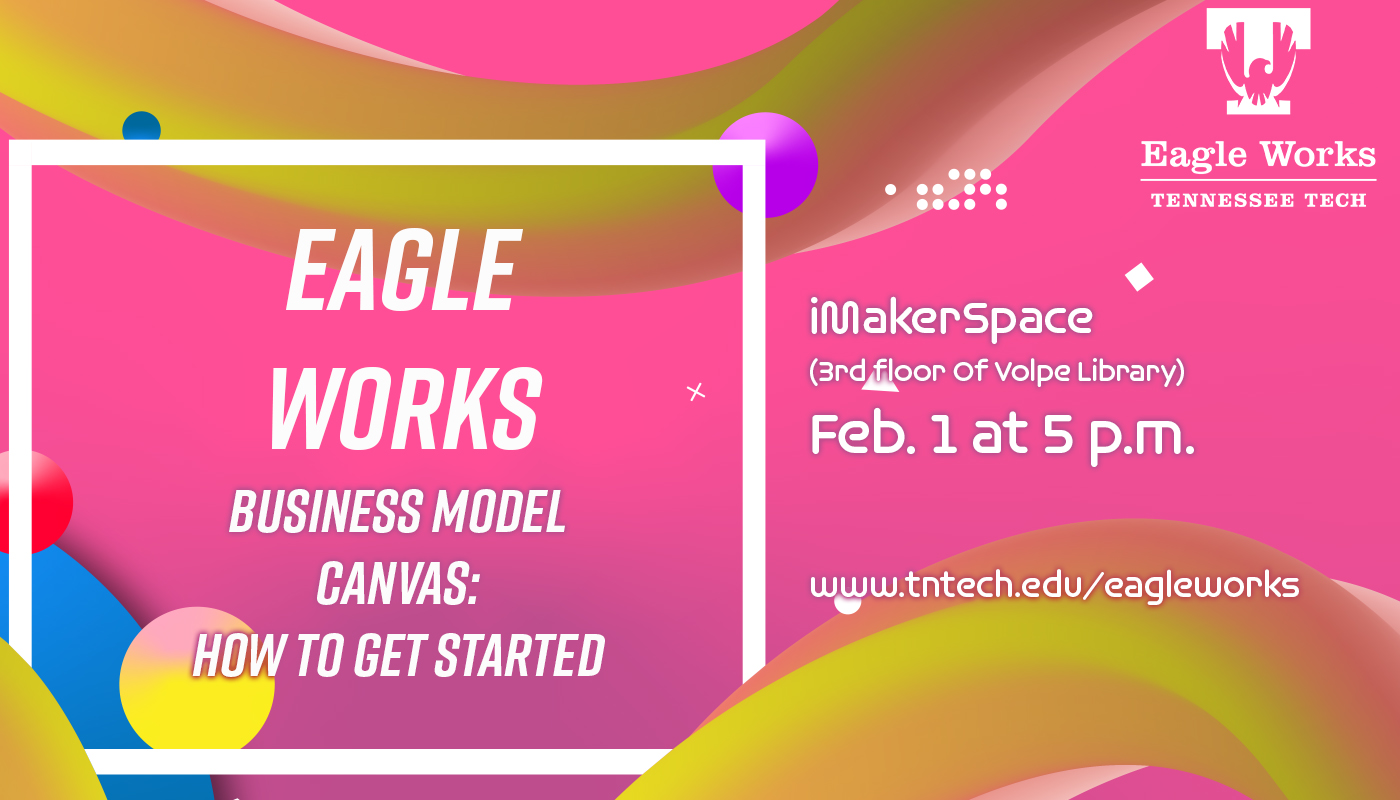 Eagle Works
TENNESSEE TECH

EAGLE WORKS

BUSINESS MODEL CANVAS: HOW TO GET STARTED

iMakerSpace
(3rd floor Of Volpe Library)
Feb. 1 at 5 p.m.

www.tntech.edu/eagleworks